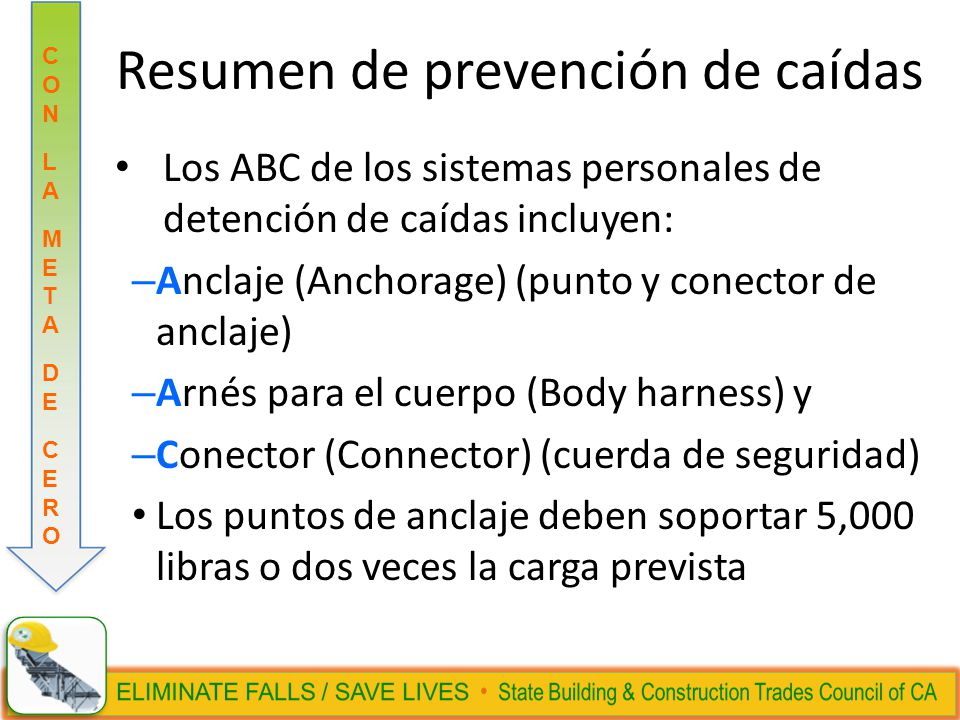 CON LA META DE CERO

Resumen de prevención de caídas

• Los ABC de los sistemas personales de detención de caídas incluyen:

–Anclaje (Anchorage) (punto y conector de anclaje)

–Arnés para el cuerpo (Body harness) y

–Conector (Connector) (cuerda de seguridad)

• Los puntos de anclaje deben soportar 5,000 libras o dos veces la carga prevista

ELIMINATE FALLS / SAVE LIVES • State Building & Construction Trades Council of CA